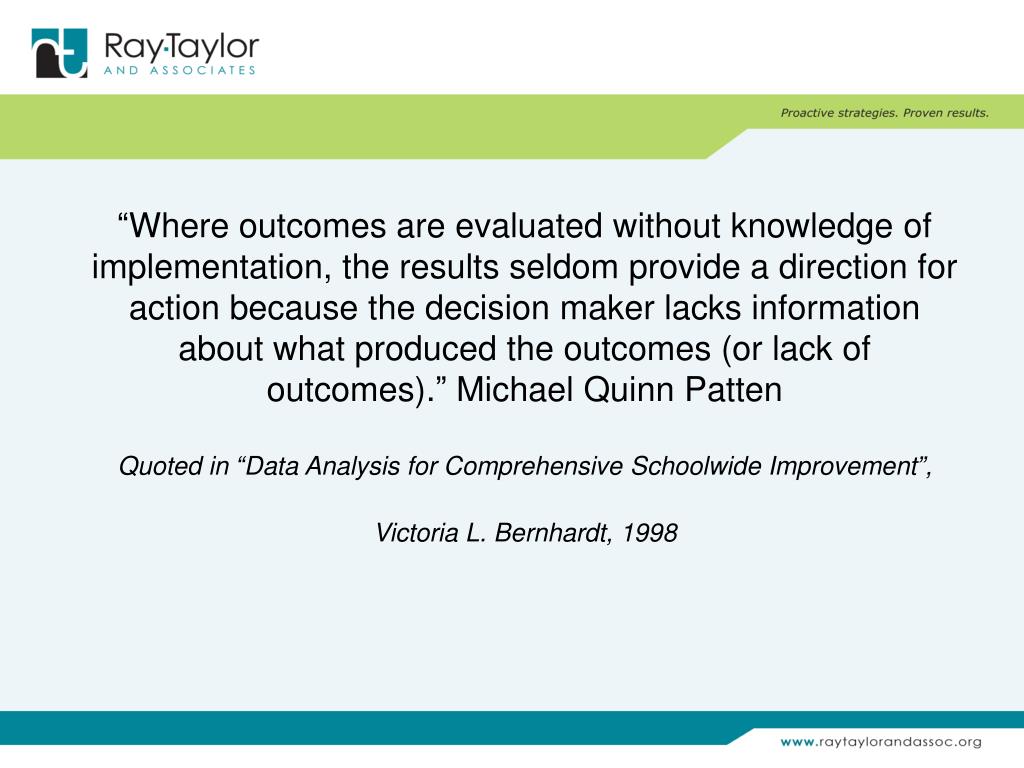 Ray·Taylor
AND ASSOCIATES

Proactive strategies. Proven results.

“Where outcomes are evaluated without knowledge of implementation, the results seldom provide a direction for action because the decision maker lacks information about what produced the outcomes (or lack of outcomes).” Michael Quinn Patten

Quoted in “Data Analysis for Comprehensive Schoolwide Improvement”,

Victoria L. Bernhardt, 1998

www.raytaylorandassoc.org